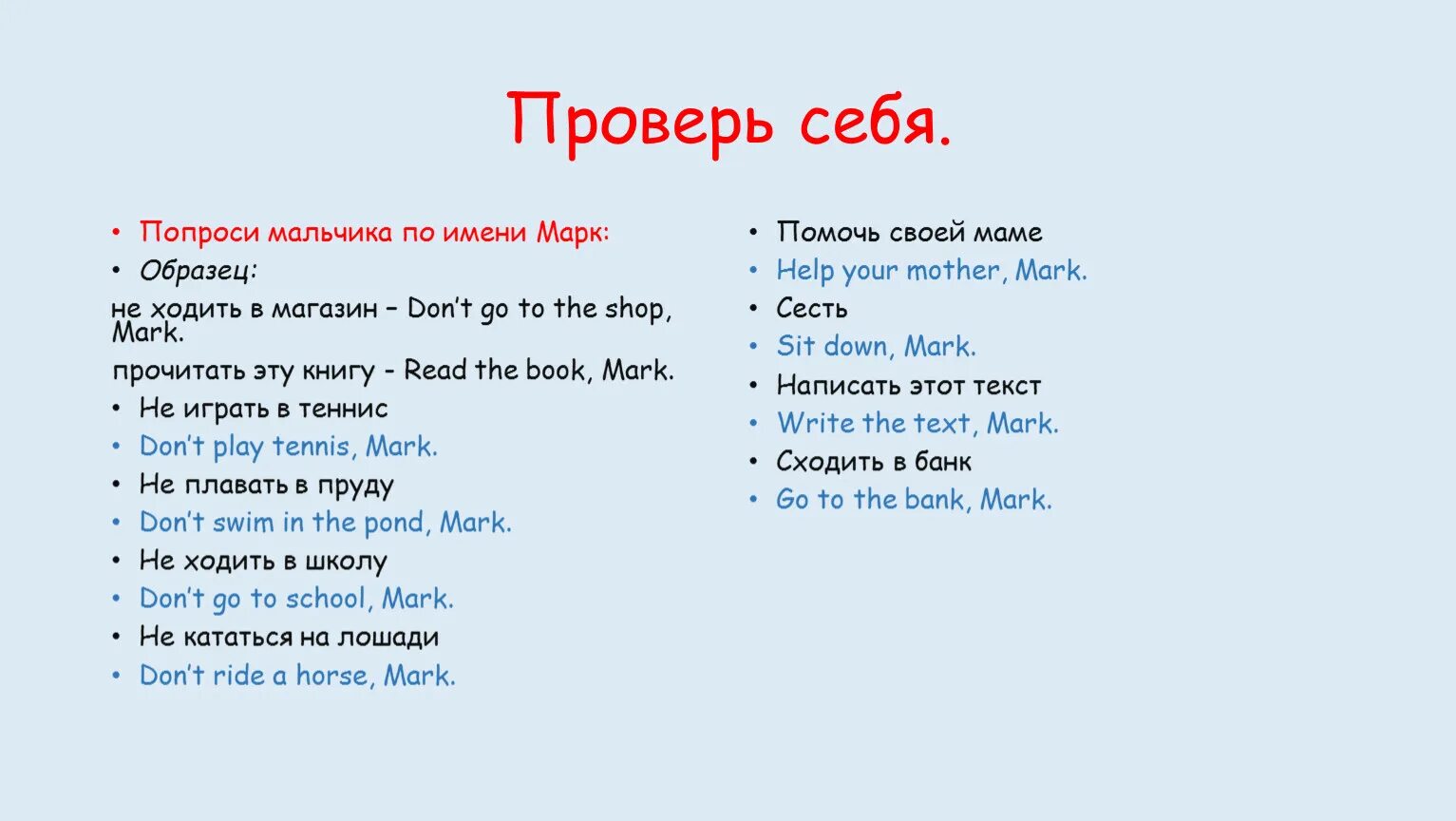 Проверь себя.

• Попроси мальчика по имени Марк:
• Образец:
не ходить в магазин – Don't go to the shop, Mark.
прочитать эту книгу - Read the book, Mark.
• Не играть в теннис
• Don't play tennis, Mark.
• Не плавать в пруду
• Don't swim in the pond, Mark.
• Не ходить в школу
• Don't go to school, Mark.
• Не кататься на лошади
• Don't ride a horse, Mark.

• Помочь своей маме
• Help your mother, Mark.
• Сесть
• Sit down, Mark.
• Написать этот текст
• Write the text, Mark.
• Сходить в банк
• Go to the bank, Mark.